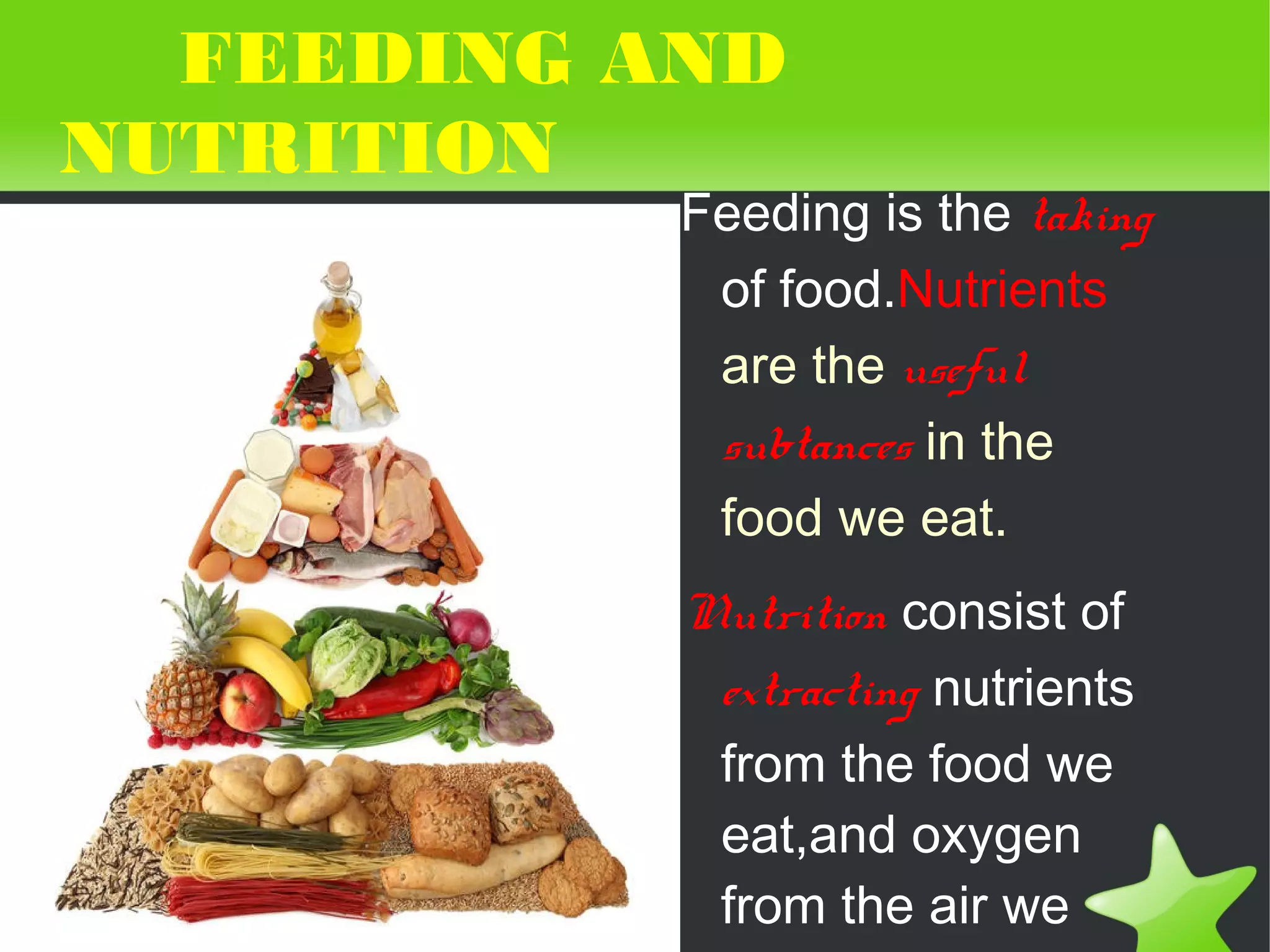 FEEDING AND NUTRITION

Feeding is the taking of food.Nutrients are the useful subtances in the food we eat.

Nutrition consist of extracting nutrients from the food we eat,and oxygen from the air we